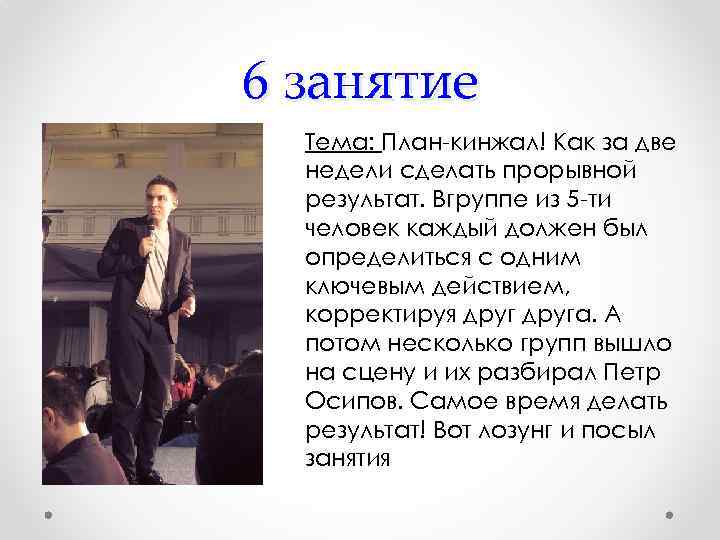 6 занятие

Тема: План-кинжал! Как за две недели сделать прорывной результат. Вгруппе из 5-ти человек каждый должен был определиться с одним ключевым действием, корректируя друг друга. А потом несколько групп вышло на сцену и их разбирал Петр Осипов. Самое время делать результат! Вот лозунг и посыл занятия